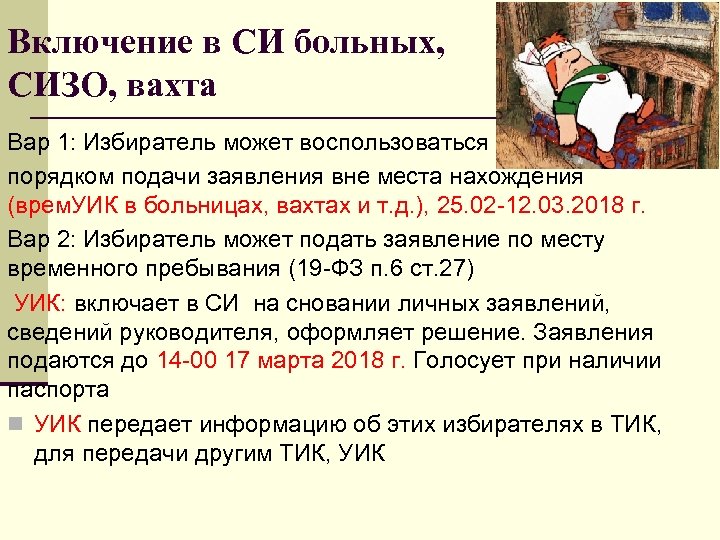 Включение в СИ больных, СИЗО, вахта

Вар 1: Избиратель может воспользоваться порядком подачи заявления вне места нахождения (времУИК в больницах, вахтах и т.д.), 25.02-12.03.2018 г.

Вар 2: Избиратель может подать заявление по месту временного пребывания (19-ФЗ п.6 ст.27)

УИК: включает в СИ на сновании личных заявлений, сведений руководителя, оформляет решение. Заявления подаются до 14-00 17 марта 2018 г. Голосует при наличии паспорта

УИК передает информацию об этих избирателях в ТИК, для передачи другим ТИК, УИК